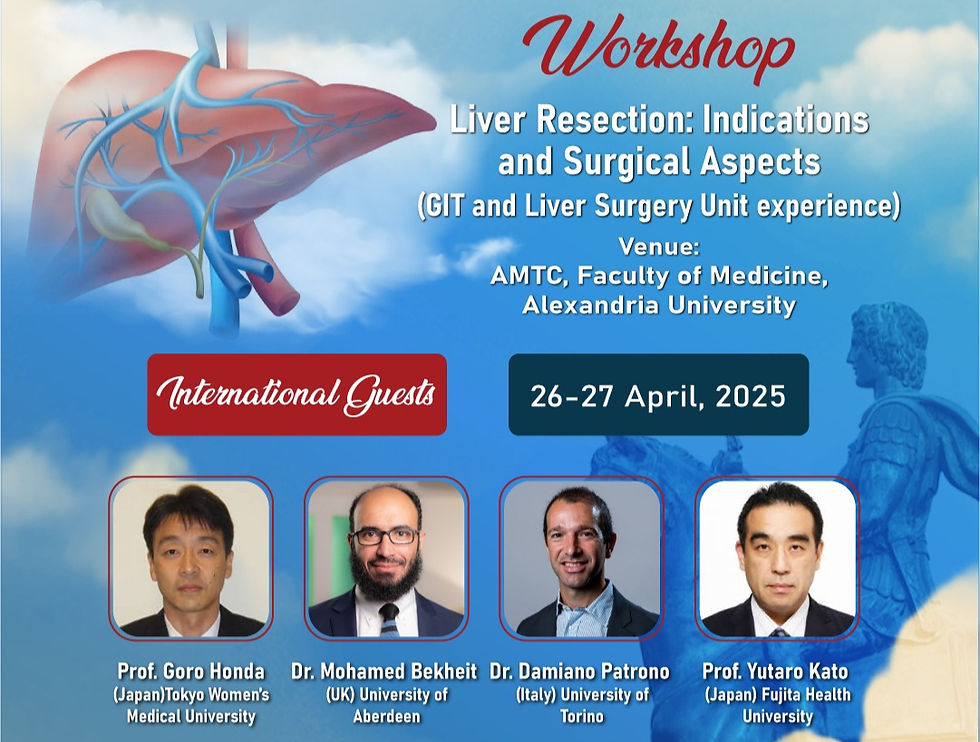 Workshop

Liver Resection: Indications and Surgical Aspects

(GIT and Liver Surgery Unit experience)

Venue:
AMTC, Faculty of Medicine, Alexandria University

International Guests

26-27 April, 2025

Prof. Goro Honda
(Japan)Tokyo Women's Medical University

Dr. Mohamed Bekheit
(UK) University of Aberdeen

Dr. Damiano Patrono
(Italy) University of Torino

Prof. Yutaro Kato
(Japan) Fujita Health University